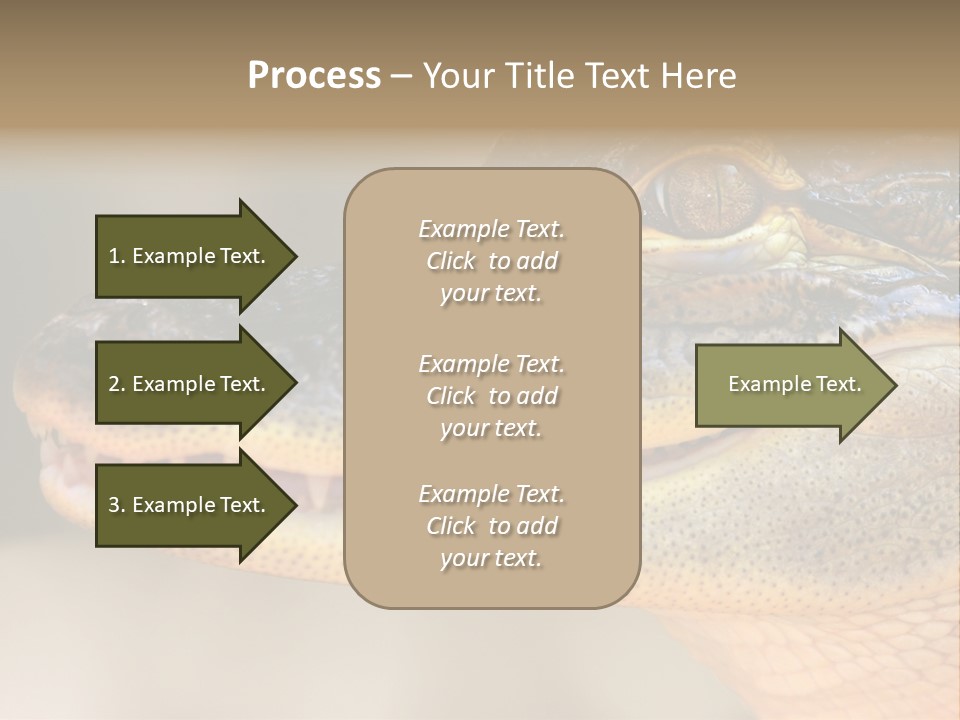 Process – Your Title Text Here

1. Example Text.

2. Example Text.

3. Example Text.

Example Text. Click to add your text.

Example Text. Click to add your text.

Example Text. Click to add your text.

Example Text.